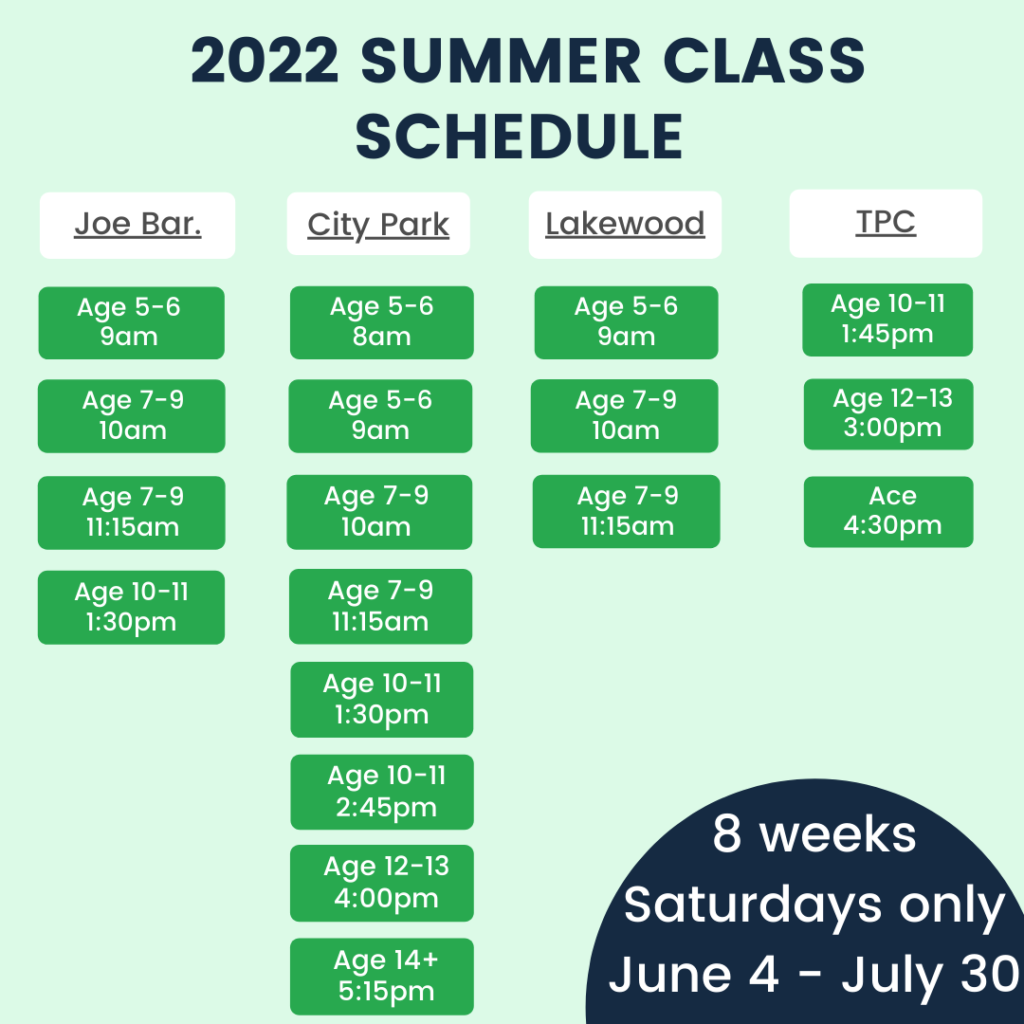 2022 SUMMER CLASS SCHEDULE

Joe Bar.

Age 5-6
9am

Age 7-9
10am

Age 7-9
11:15am

Age 10-11
1:30pm

City Park

Age 5-6
8am

Age 5-6
9am

Age 7-9
10am

Age 7-9
11:15am

Age 10-11
1:30pm

Age 10-11
2:45pm

Age 12-13
4:00pm

Age 14+
5:15pm

Lakewood

Age 5-6
9am

Age 7-9
10am

Age 7-9
11:15am

TPC

Age 10-11
1:45pm

Age 12-13
3:00pm

Ace
4:30pm

8 weeks
Saturdays only
June 4 - July 30